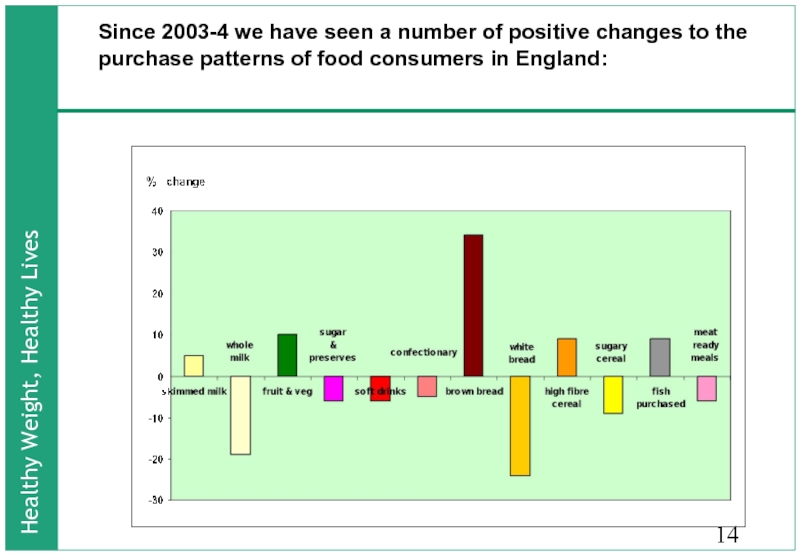 Healthy Weight, Healthy Lives

Since 2003-4 we have seen a number of positive changes to the purchase patterns of food consumers in England:

% change

40
30
20
10
0
-10
-20
-30

skimmed milk
whole milk
fruit & veg
sugar & preserves
soft drinks
confectionary
brown bread
white bread
high fibre cereal
sugary cereal
fish purchased
meat ready meals

14